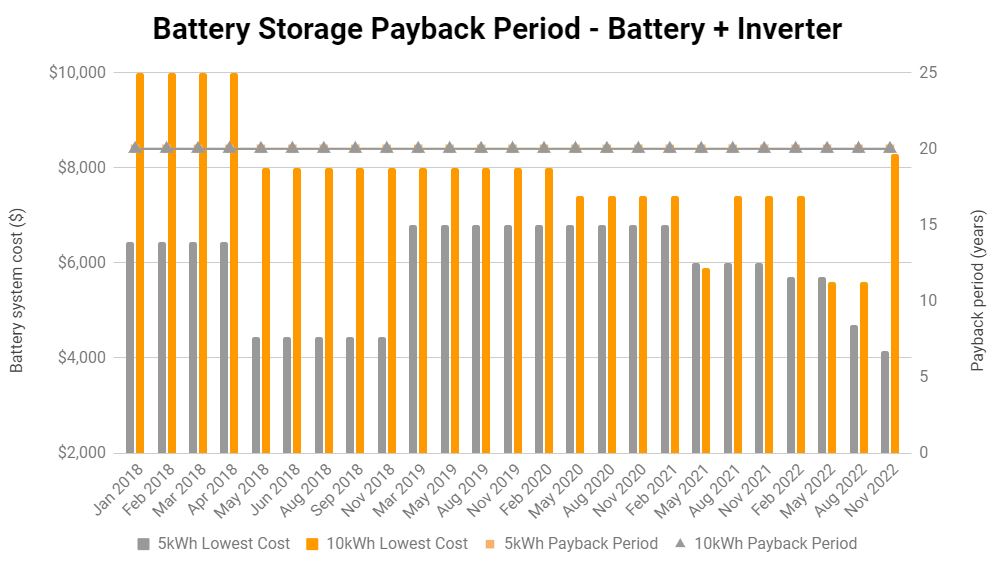 Battery Storage Payback Period - Battery + Inverter

Battery system cost ($)

$10,000
$8,000
$6,000
$4,000
$2,000

Payback period (years)

25
20
15
10
5
0

Jan 2018
Feb 2018
Mar 2018
Apr 2018
May 2018
Jun 2018
Aug 2018
Sep 2018
Nov 2018
Mar 2019
May 2019
Aug 2019
Nov 2019
Feb 2020
May 2020
Aug 2020
Nov 2020
Feb 2021
May 2021
Aug 2021
Nov 2021
Feb 2022
May 2022
Aug 2022
Nov 2022

5kWh Lowest Cost
10kWh Lowest Cost
5kWh Payback Period
10kWh Payback Period